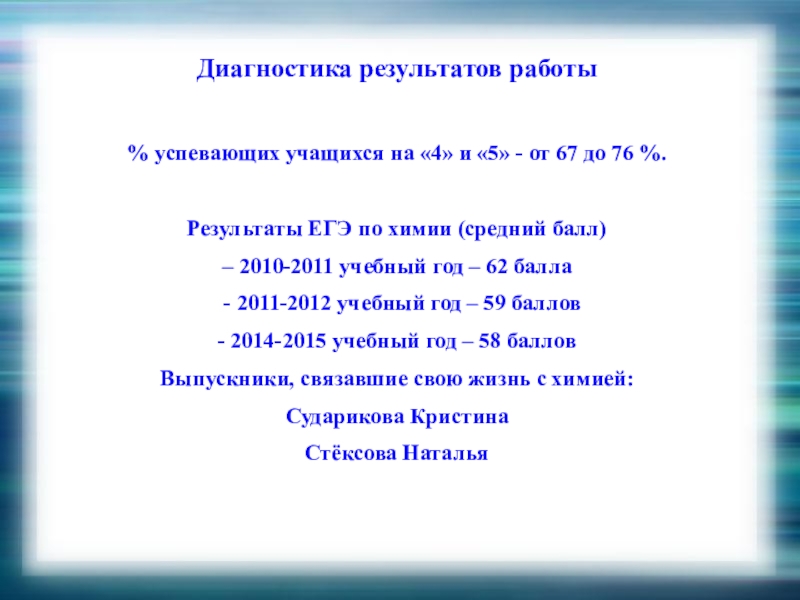 Диагностика результатов работы

% успевающих учащихся на «4» и «5» - от 67 до 76 %.

Результаты ЕГЭ по химии (средний балл)

– 2010-2011 учебный год – 62 балла

- 2011-2012 учебный год – 59 баллов

- 2014-2015 учебный год – 58 баллов

Выпускники, связавшие свою жизнь с химией:

Сударикова Кристина

Стёксова Наталья